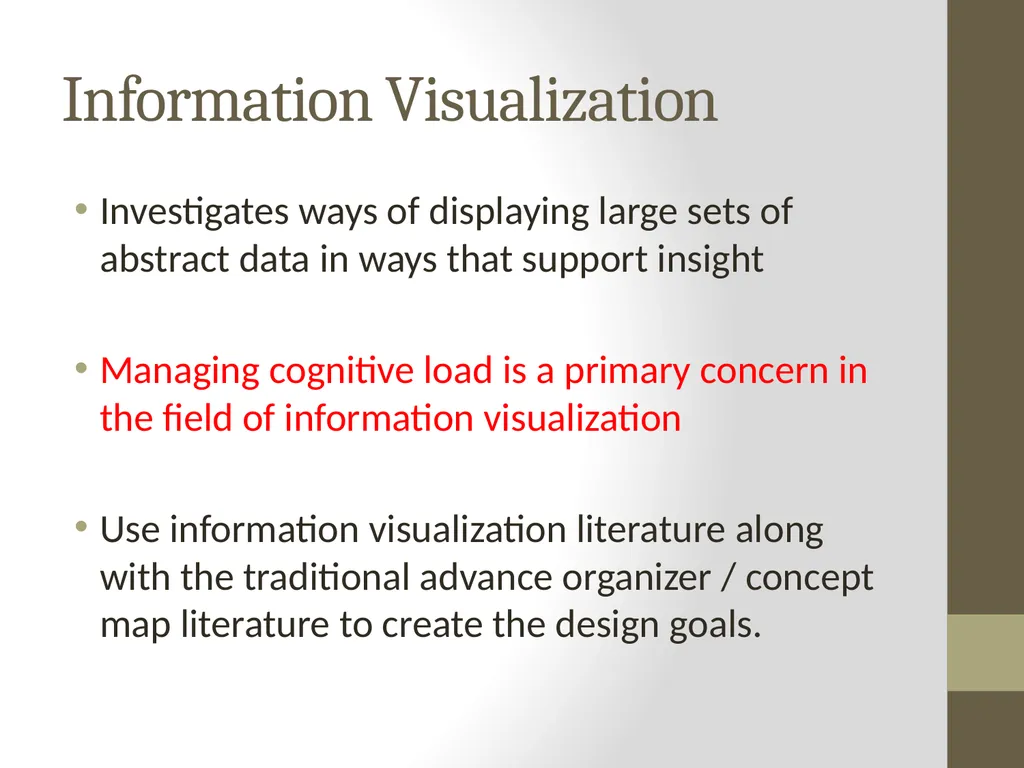 Information Visualization

• Investigates ways of displaying large sets of abstract data in ways that support insight

• Managing cognitive load is a primary concern in the field of information visualization

• Use information visualization literature along with the traditional advance organizer / concept map literature to create the design goals.